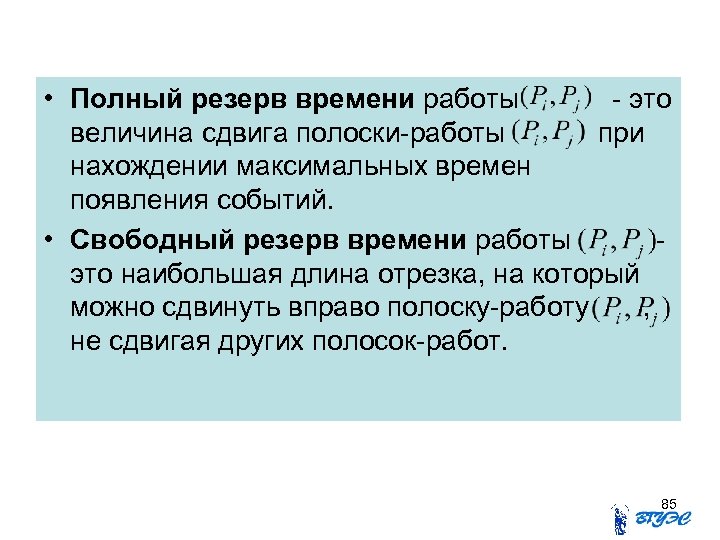 • **Полный резерв времени** работы$(P_i, P_j)$ - это величина сдвига полоски-работы $(P_i, P_j)$ при нахождении максимальных времен появления событий.

• **Свободный резерв времени** работы $(P_i, P_j)$- это наибольшая длина отрезка, на который можно сдвинуть вправо полоску-работу$(P_i, P_j)$ не сдвигая других полосок-работ.

85

ВГУЭС